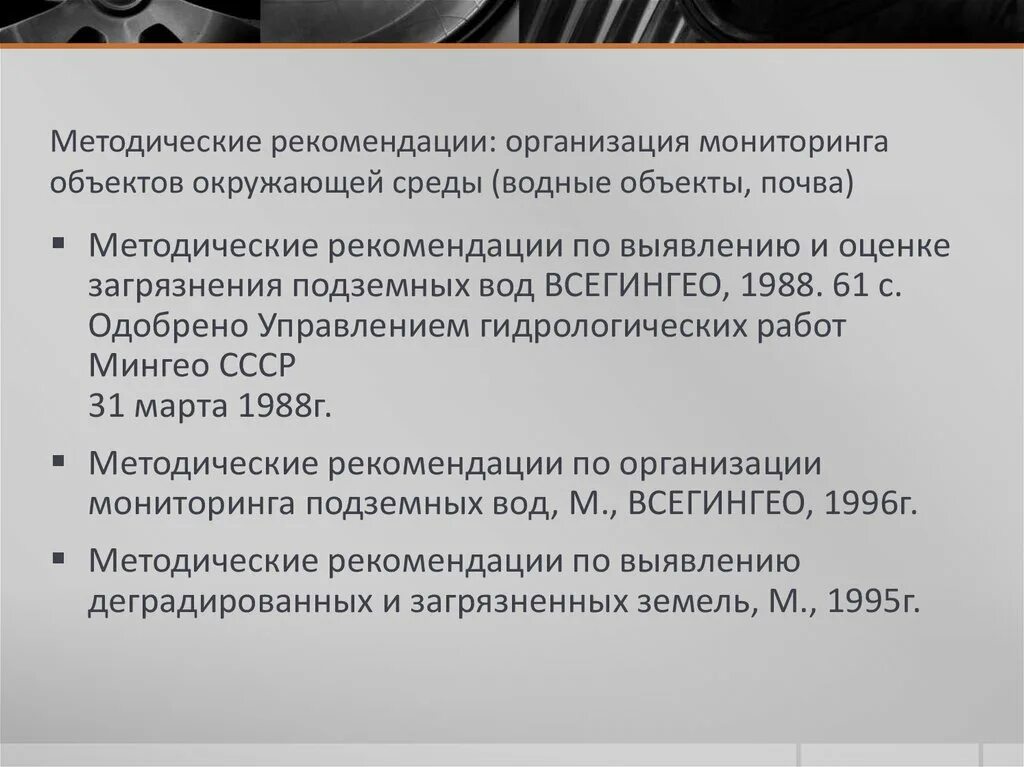 Методические рекомендации: организация мониторинга объектов окружающей среды (водные объекты, почва)

▪ Методические рекомендации по выявлению и оценке загрязнения подземных вод ВСЕГИНГЕО, 1988. 61 с. Одобрено Управлением гидрологических работ Мингео СССР
31 марта 1988г.

▪ Методические рекомендации по организации мониторинга подземных вод, М., ВСЕГИНГЕО, 1996г.

▪ Методические рекомендации по выявлению деградированных и загрязненных земель, М., 1995г.